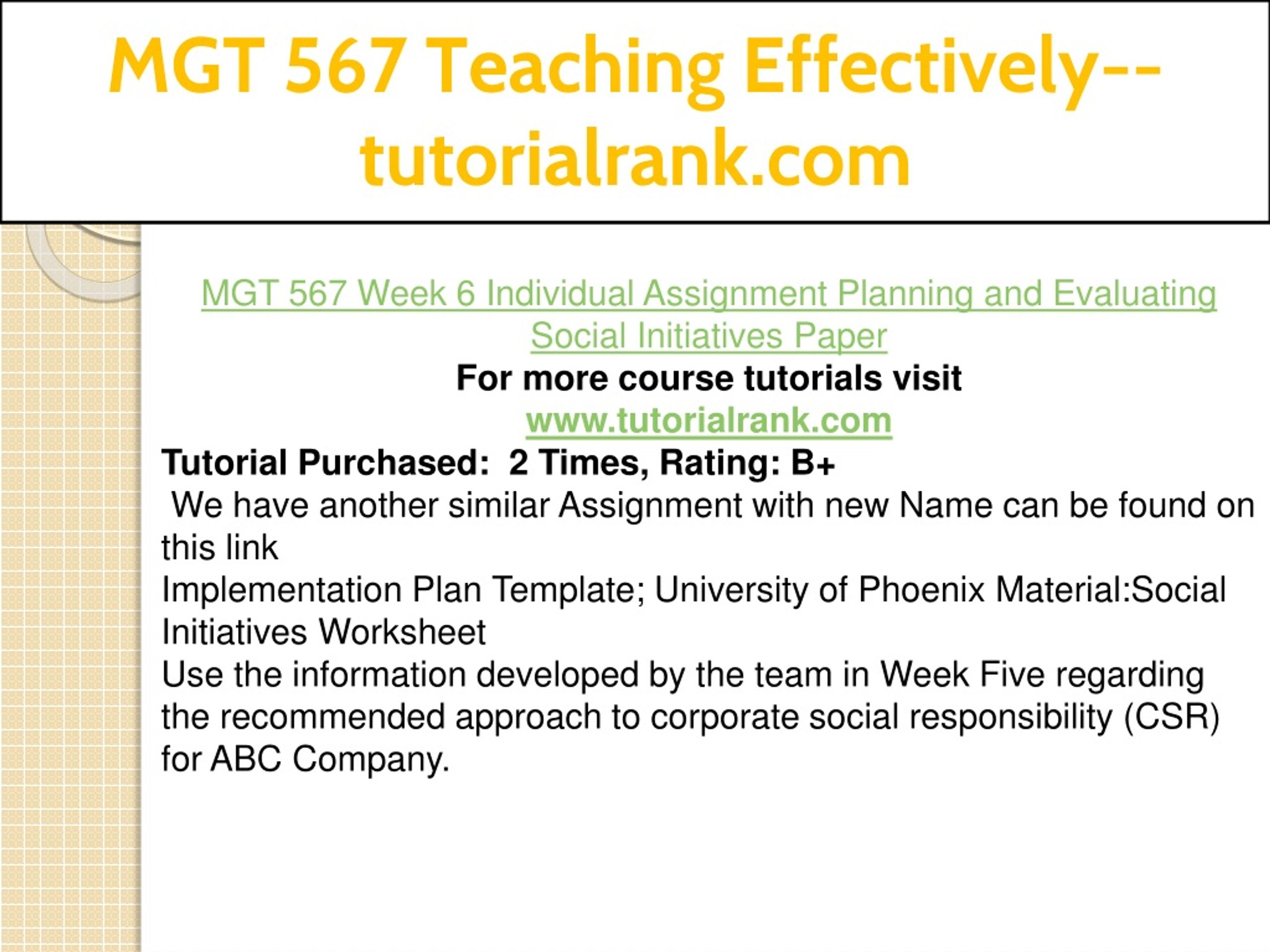 MGT 567 Teaching Effectively--tutorialrank.com

MGT 567 Week 6 Individual Assignment Planning and Evaluating Social Initiatives Paper
For more course tutorials visit
www.tutorialrank.com
Tutorial Purchased: 2 Times, Rating: B+
We have another similar Assignment with new Name can be found on this link
Implementation Plan Template; University of Phoenix Material:Social Initiatives Worksheet
Use the information developed by the team in Week Five regarding the recommended approach to corporate social responsibility (CSR) for ABC Company.